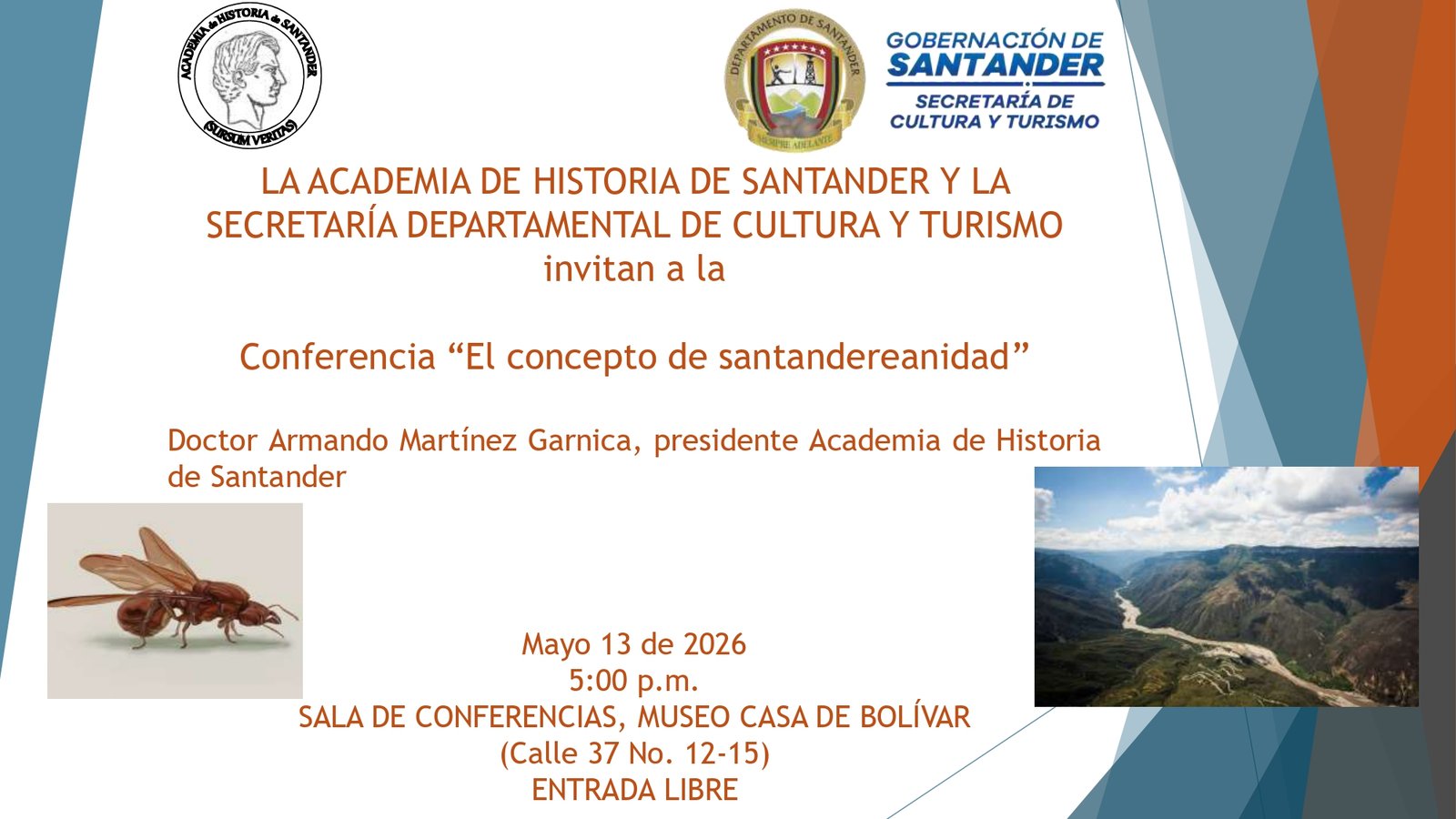 ACADEMIA de HISTORIA de SANTANDER
(SURSUM VERITAS)

DEPARTAMENTO DE SANTANDER
SIEMPRE ADELANTE

GOBERNACIÓN DE SANTANDER
SECRETARÍA DE CULTURA Y TURISMO

LA ACADEMIA DE HISTORIA DE SANTANDER Y LA SECRETARÍA DEPARTAMENTAL DE CULTURA Y TURISMO invitan a la

Conferencia “El concepto de santandereanidad”

Doctor Armando Martínez Garnica, presidente Academia de Historia de Santander

Mayo 13 de 2026
5:00 p.m.
SALA DE CONFERENCIAS, MUSEO CASA DE BOLÍVAR
(Calle 37 No. 12-15)
ENTRADA LIBRE